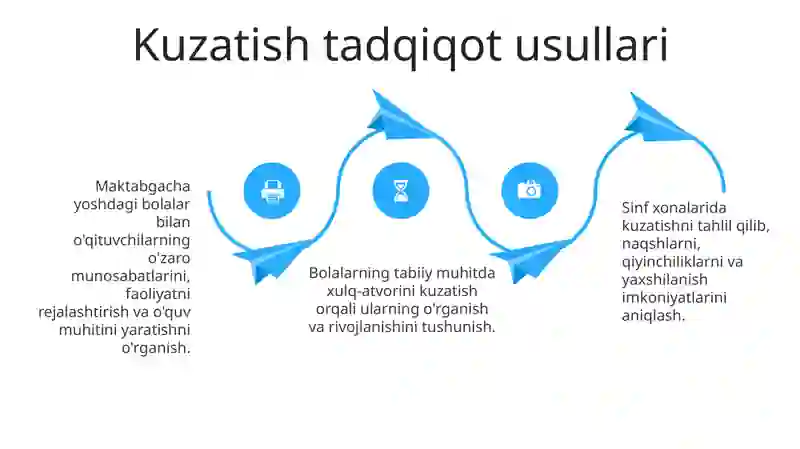 Kuzatish tadqiqot usullari

Maktabgacha yoshdagi bolalar bilan o'qituvchilarning o'zaro munosabatlarini, faoliyatni rejalashtirish va o'quv muhitini yaratishni o'rganish.

Bolalarning tabiiy muhitda xulq-atvorini kuzatish orqali ularning o'rganish va rivojlanishini tushunish.

Sinf xonalarida kuzatishni tahlil qilib, naqshlarni, qiyinchiliklarni va yaxshilanish imkoniyatlarini aniqlash.